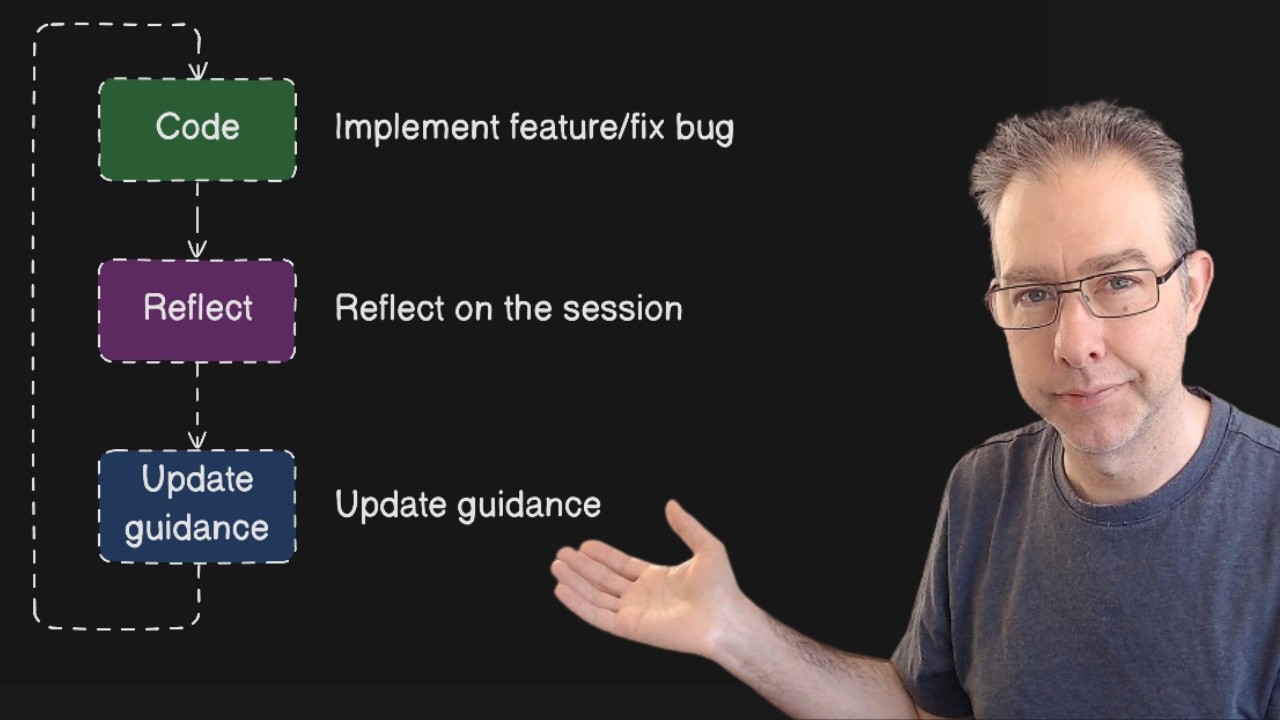 Code

Implement feature/fix bug

Reflect

Reflect on the session

Update guidance

Update guidance